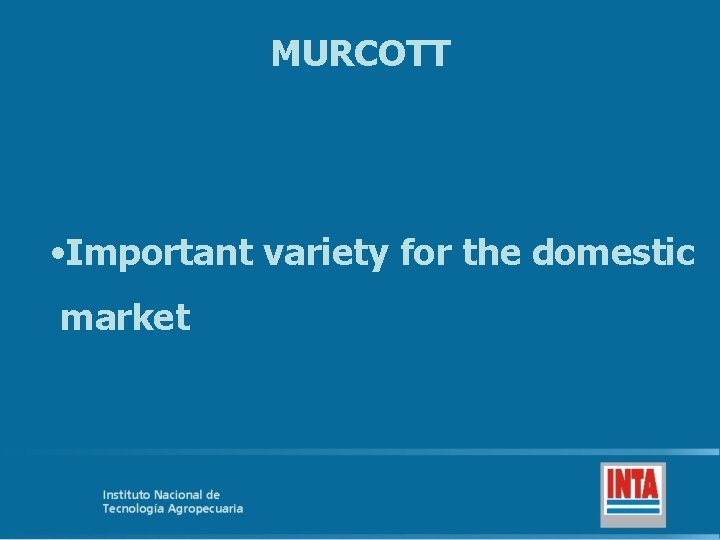 MURCOTT

•Important variety for the domestic market

Instituto Nacional de Tecnología Agropecuaria

INTA